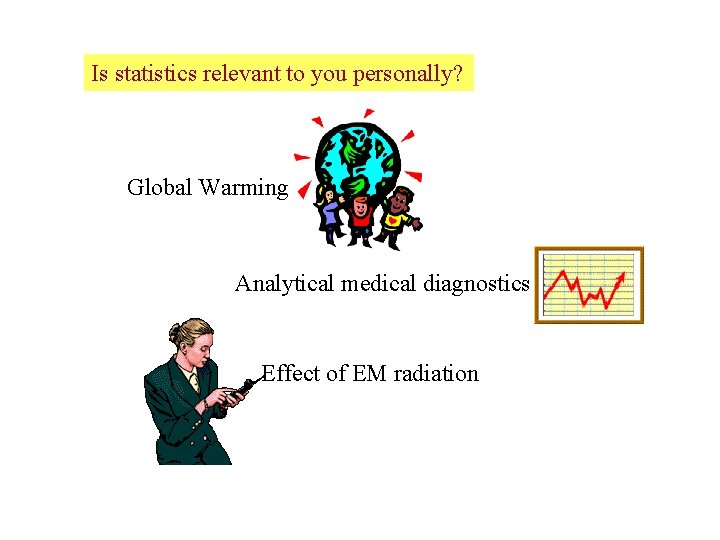 Is statistics relevant to you personally?

Global Warming

Analytical medical diagnostics

Effect of EM radiation